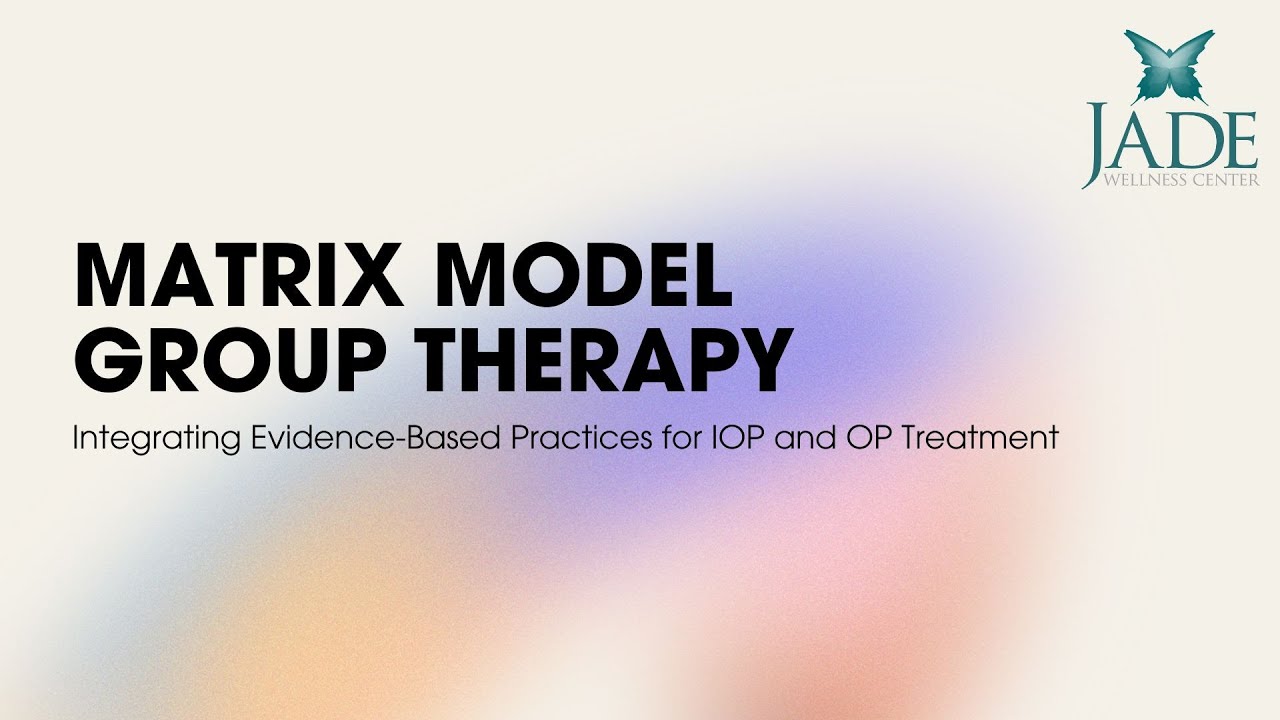 JADE
WELLNESS CENTER

MATRIX MODEL GROUP THERAPY

Integrating Evidence-Based Practices for IOP and OP Treatment